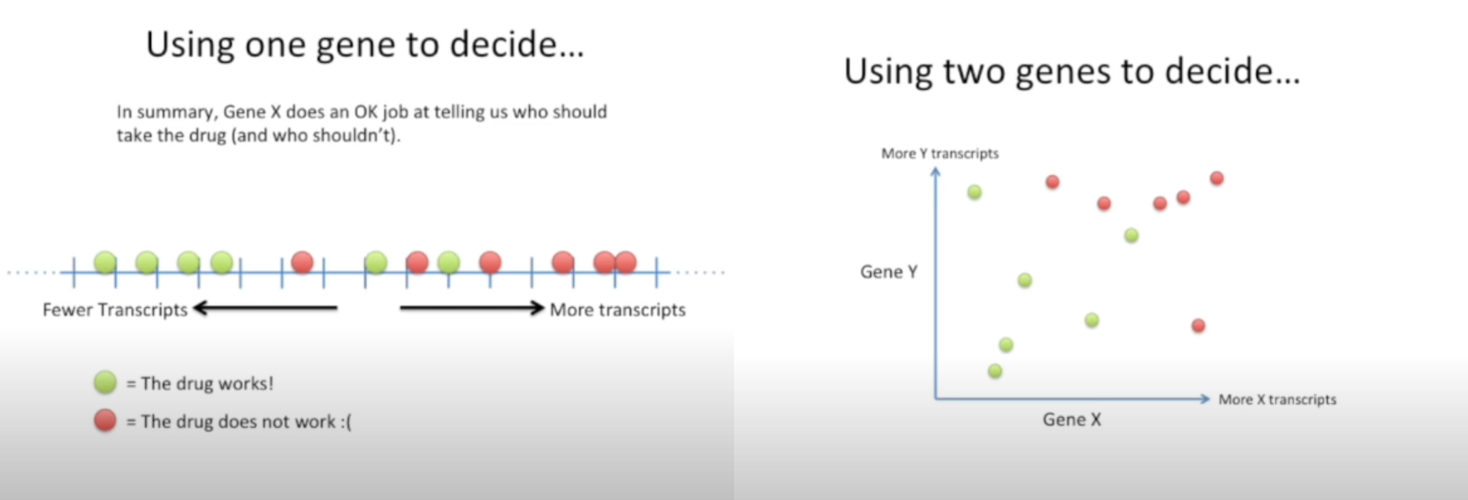 Using one gene to decide…

In summary, Gene X does an OK job at telling us who should take the drug (and who shouldn't).

Fewer Transcripts

More transcripts

= The drug works!

= The drug does not work :(

Using two genes to decide…

More Y transcripts

Gene Y

More X transcripts

Gene X